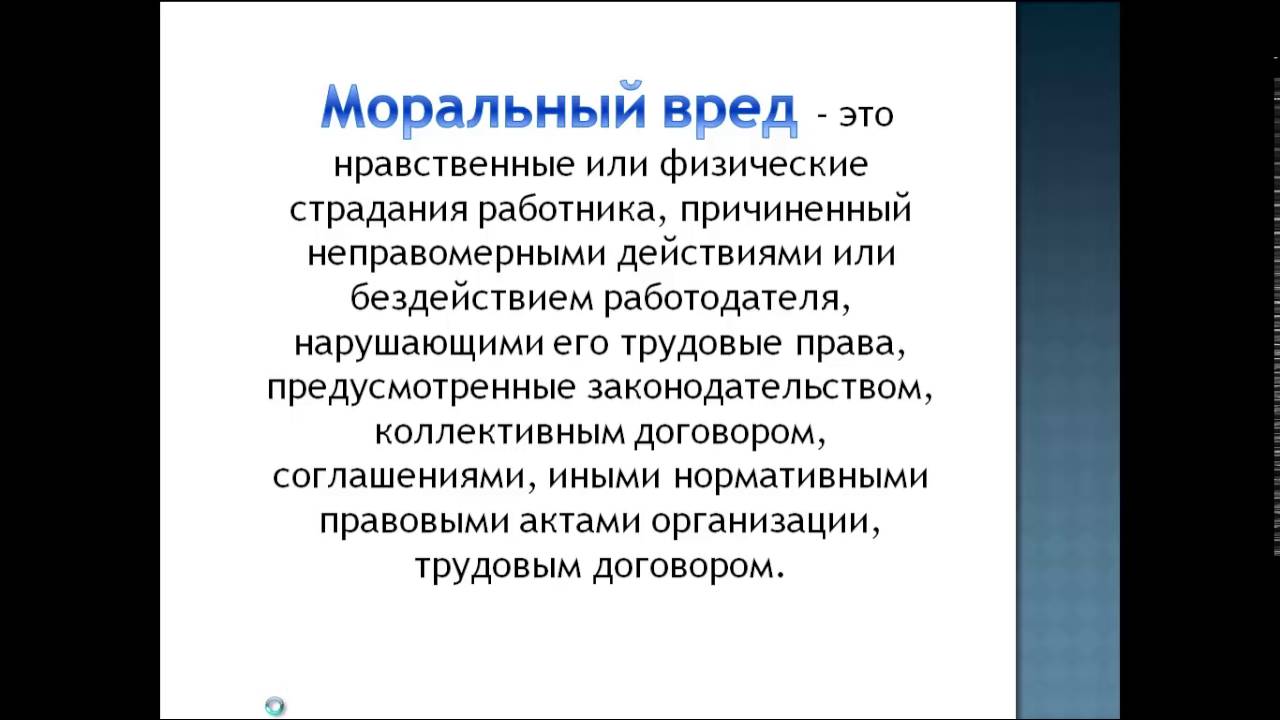 Моральный вред - это нравственные или физические страдания работника, причиненный неправомерными действиями или бездействием работодателя, нарушающими его трудовые права, предусмотренные законодательством, коллективным договором, соглашениями, иными нормативными правовыми актами организации, трудовым договором.